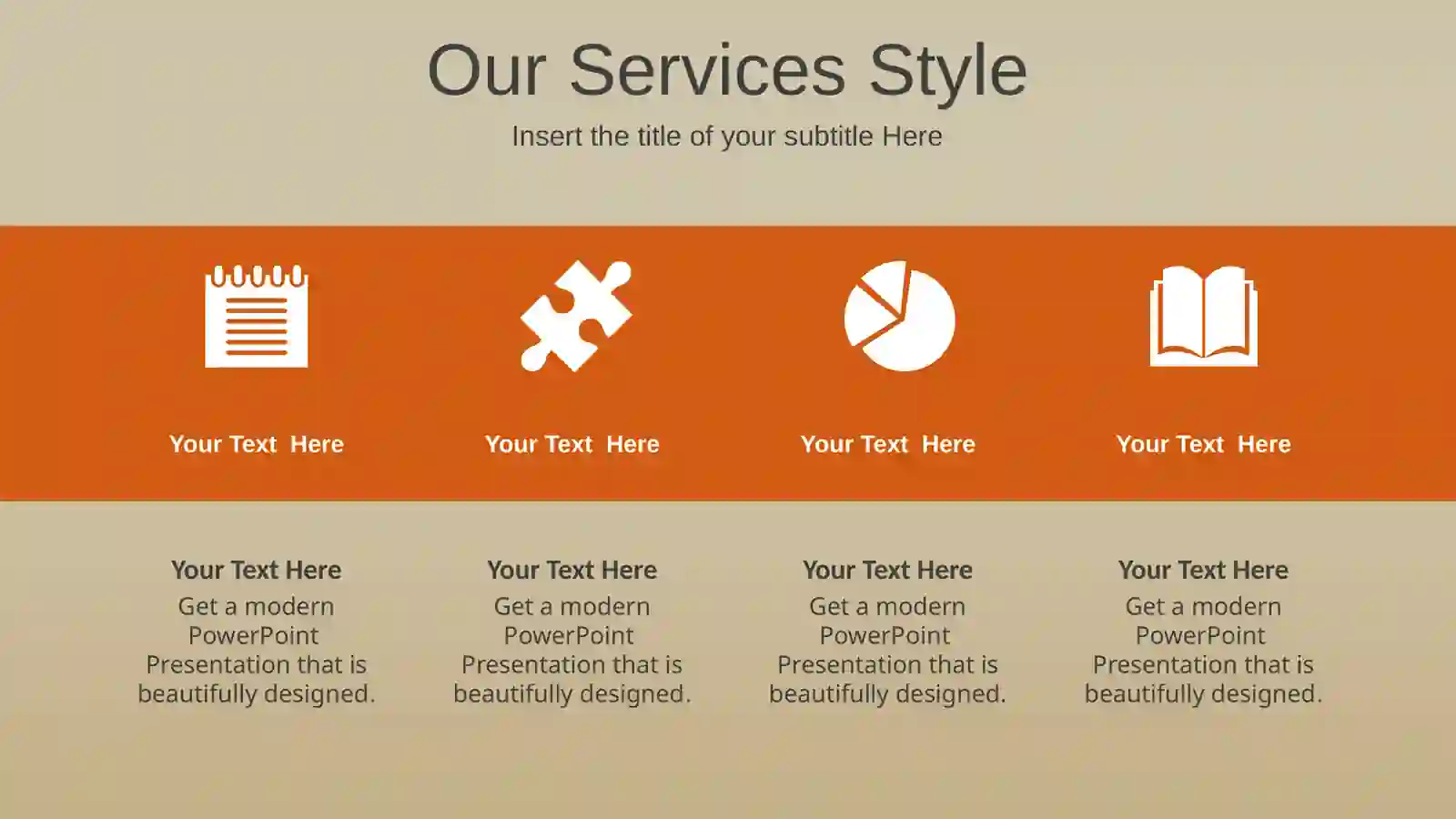 Our Services Style

Insert the title of your subtitle Here

Your Text Here

Your Text Here

Your Text Here

Your Text Here

Your Text Here
Get a modern PowerPoint Presentation that is beautifully designed.

Your Text Here
Get a modern PowerPoint Presentation that is beautifully designed.

Your Text Here
Get a modern PowerPoint Presentation that is beautifully designed.

Your Text Here
Get a modern PowerPoint Presentation that is beautifully designed.